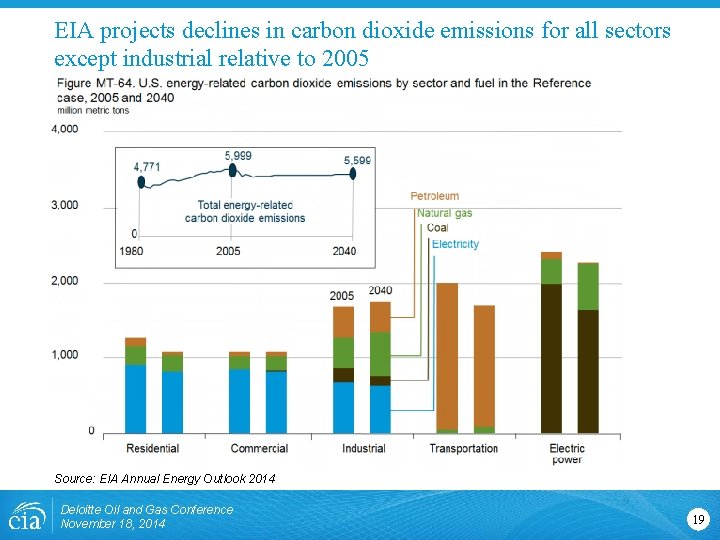 EIA projects declines in carbon dioxide emissions for all sectors except industrial relative to 2005

Figure MT-64. U.S. energy-related carbon dioxide emissions by sector and fuel in the Reference case, 2005 and 2040
million metric tons

4,000
3,000
2,000
1,000
0

4,771
5,999
5,599
Total energy-related carbon dioxide emissions
0
1980
2005
2040

Petroleum
Natural gas
Coal
Electricity

2005
2040

Residential
Commercial
Industrial
Transportation
Electric power

Source: EIA Annual Energy Outlook 2014

eia
Deloitte Oil and Gas Conference
November 18, 2014
19